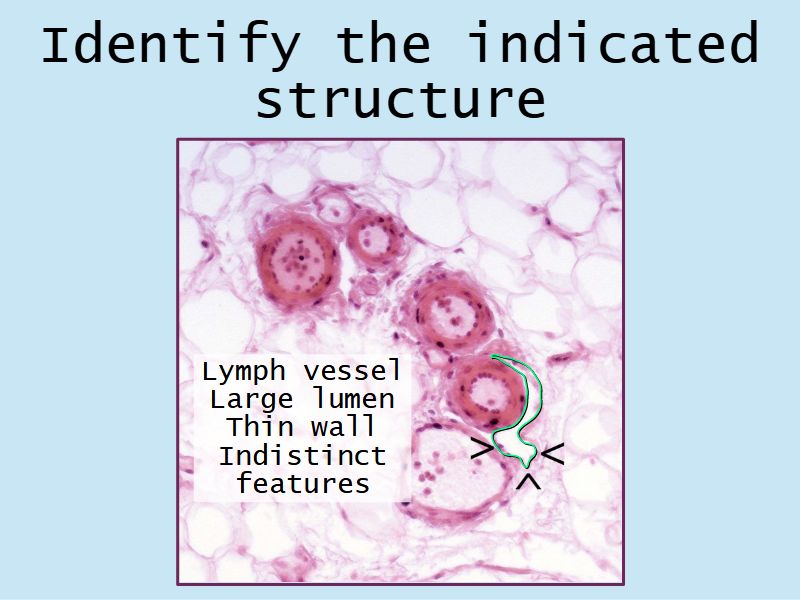 Identify the indicated structure

Lymph vessel
Large lumen
Thin wall
Indistinct features

> <
^